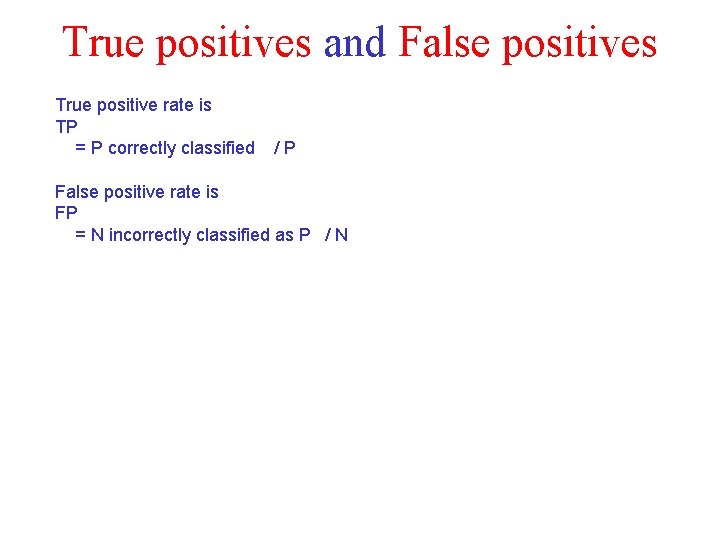 True positives and False positives

True positive rate is
TP
= P correctly classified / P

False positive rate is
FP
= N incorrectly classified as P / N